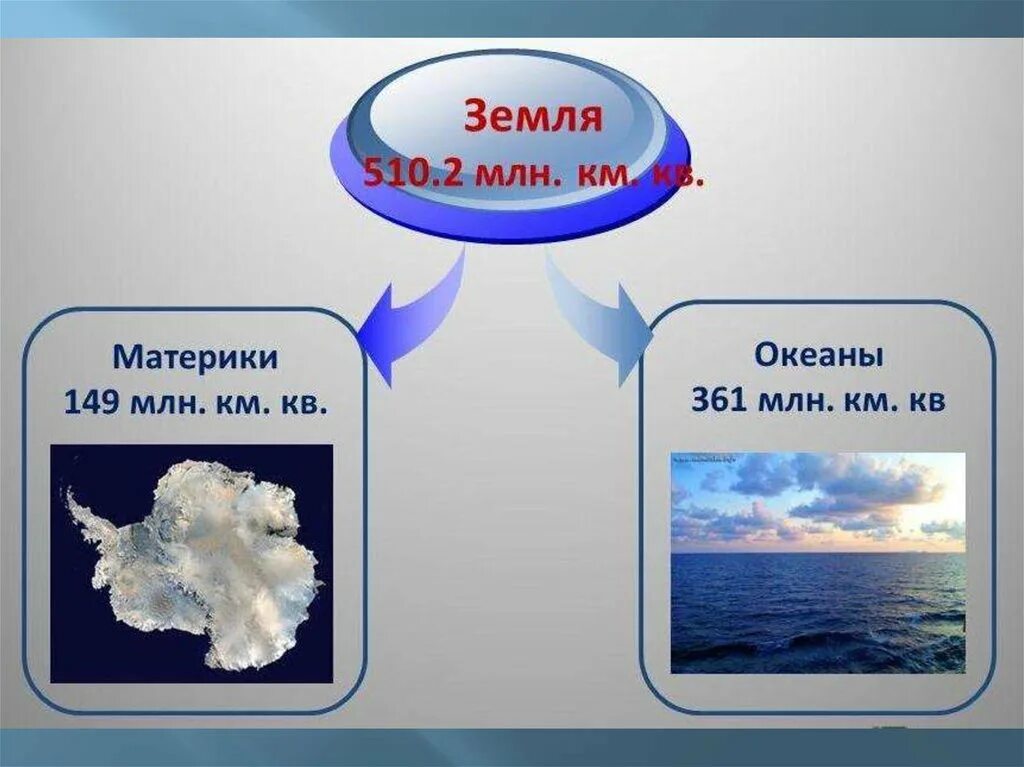 Земля
510.2 млн. км. кв.

Материки
149 млн. км. кв.

Океаны
361 млн. км. кв